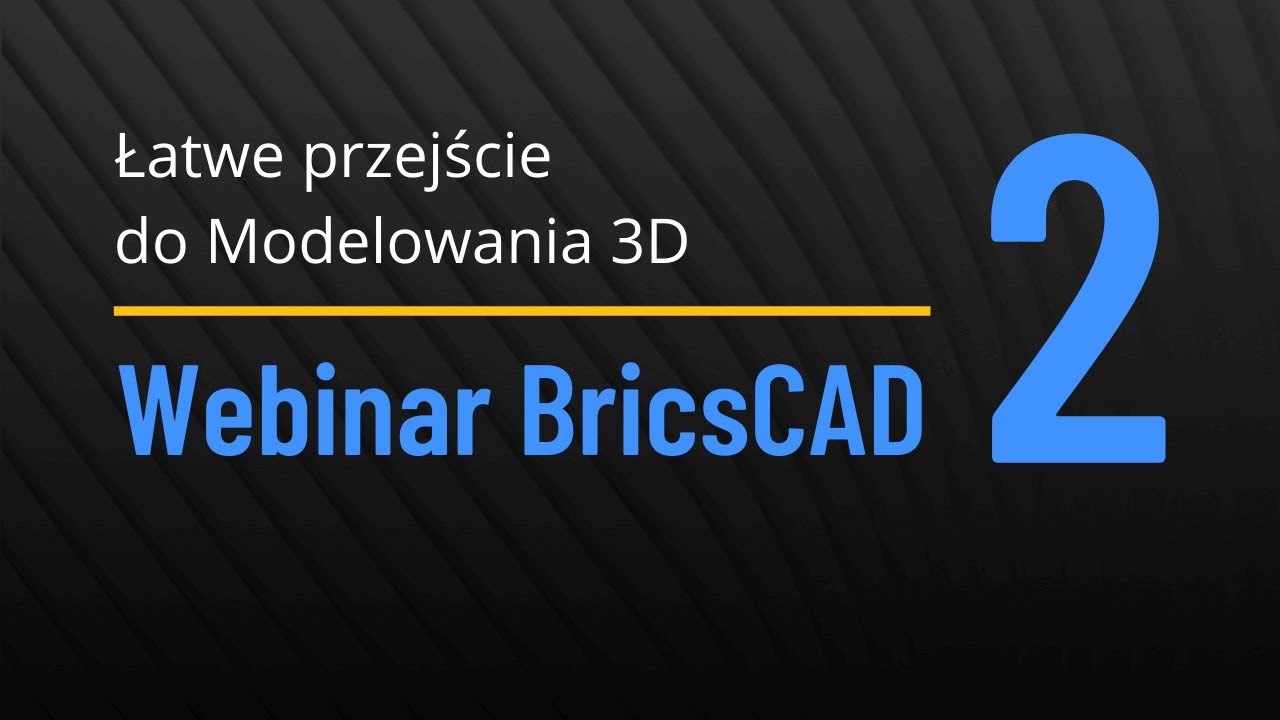 Łatwe przejście
do Modelowania 3D

Webinar BricsCAD

2